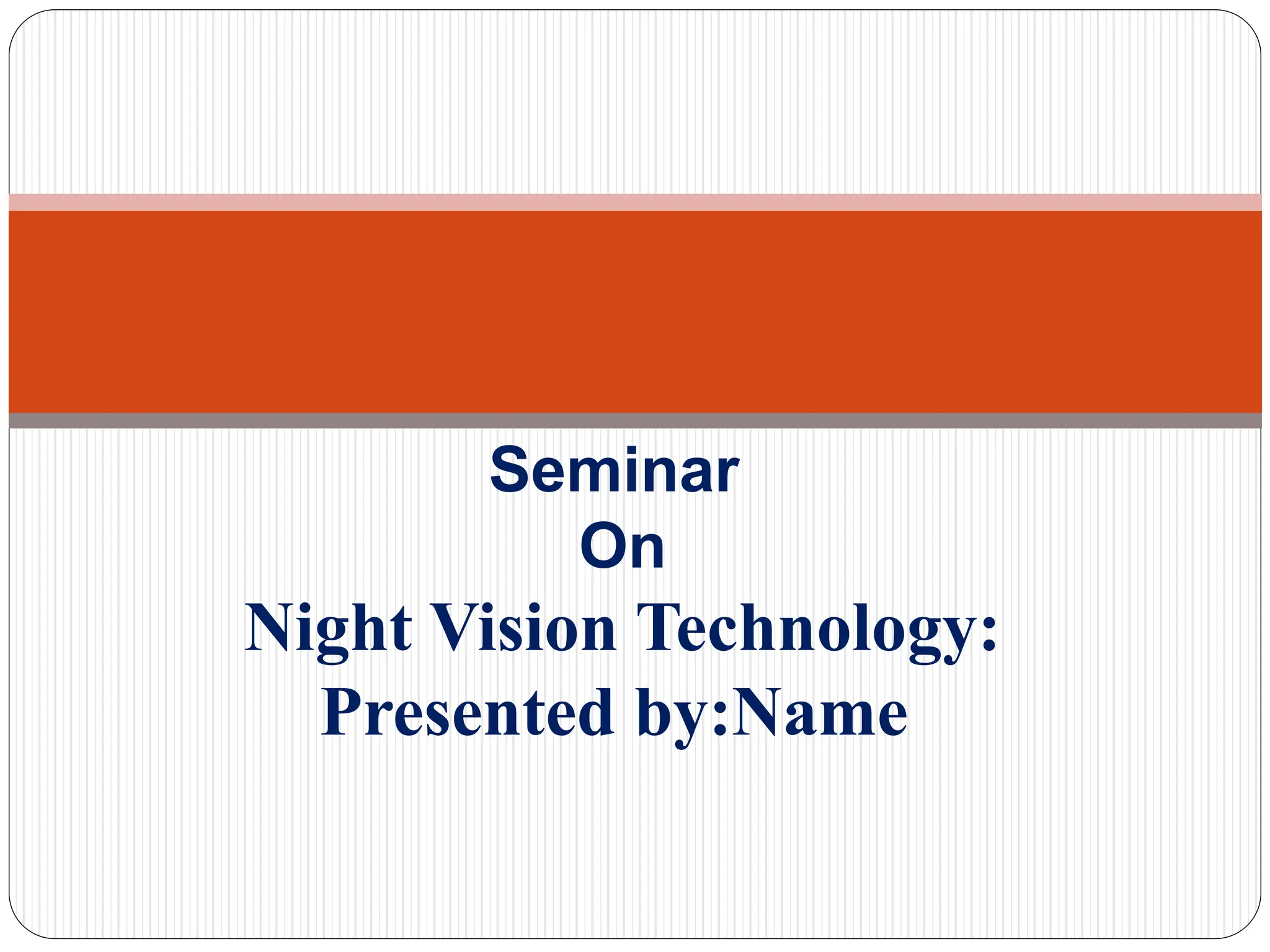 Seminar
On
Night Vision Technology:
Presented by:Name